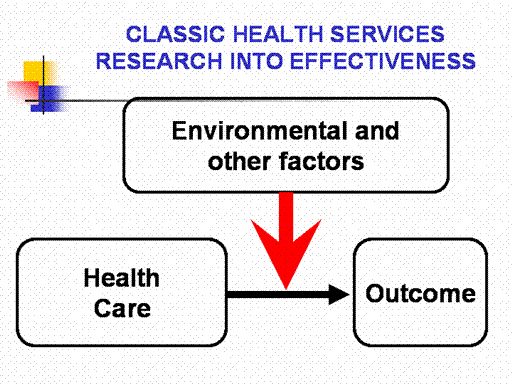 CLASSIC HEALTH SERVICES RESEARCH INTO EFFECTIVENESS

Environmental and other factors

Health Care

Outcome